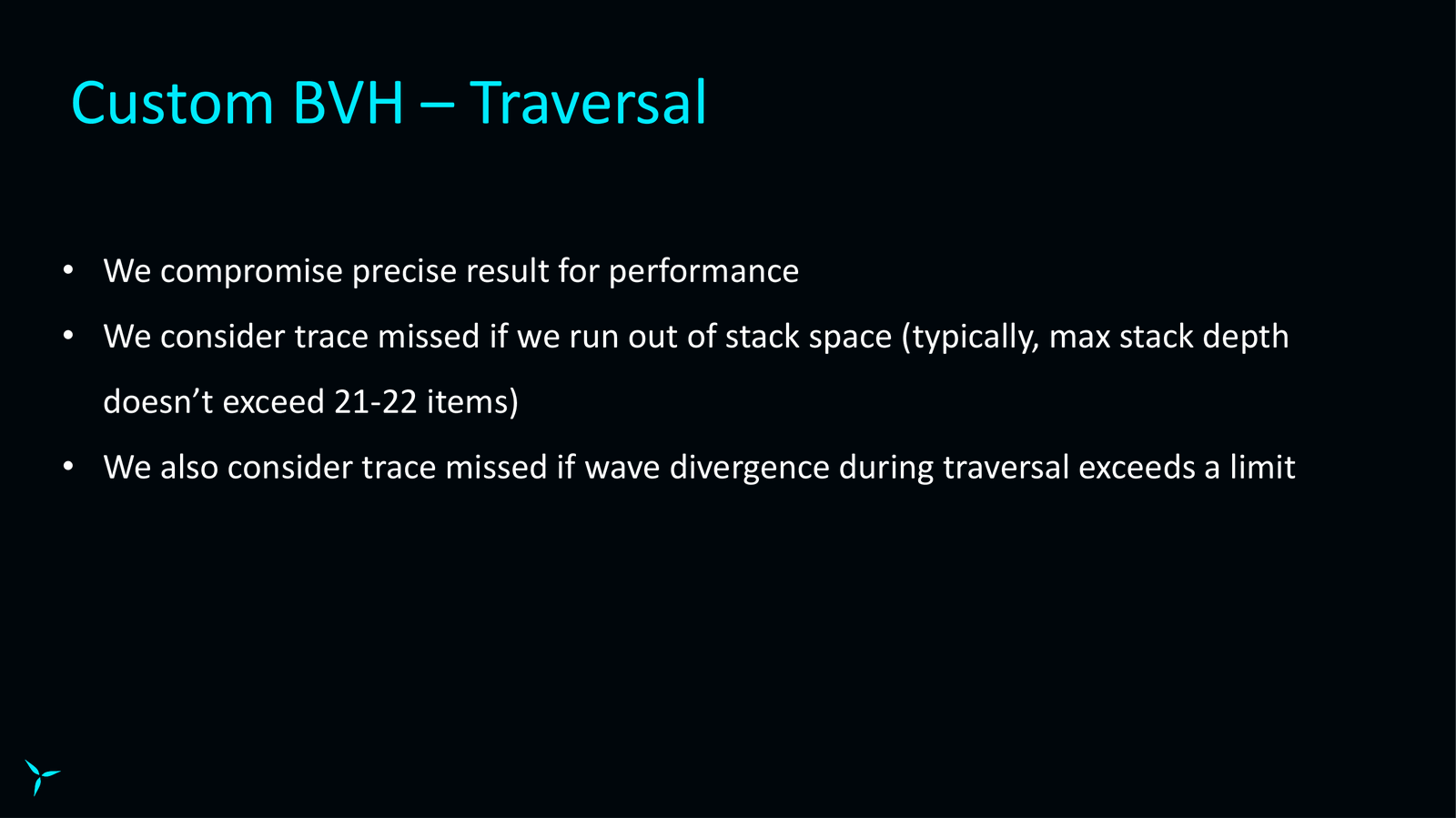 Custom BVH – Traversal

• We compromise precise result for performance
• We consider trace missed if we run out of stack space (typically, max stack depth doesn't exceed 21-22 items)
• We also consider trace missed if wave divergence during traversal exceeds a limit